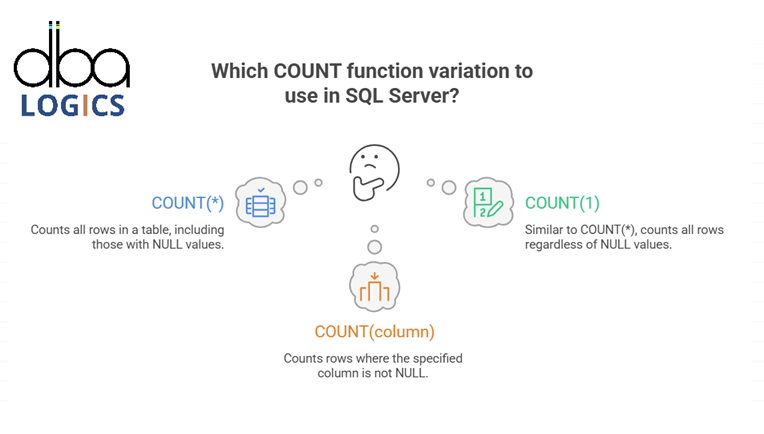 dba
LOGICS

Which COUNT function variation to use in SQL Server?

COUNT(*)

Counts all rows in a table, including those with NULL values.

1
2

COUNT(1)

Similar to COUNT(*), counts all rows regardless of NULL values.

COUNT(column)

Counts rows where the specified column is not NULL.